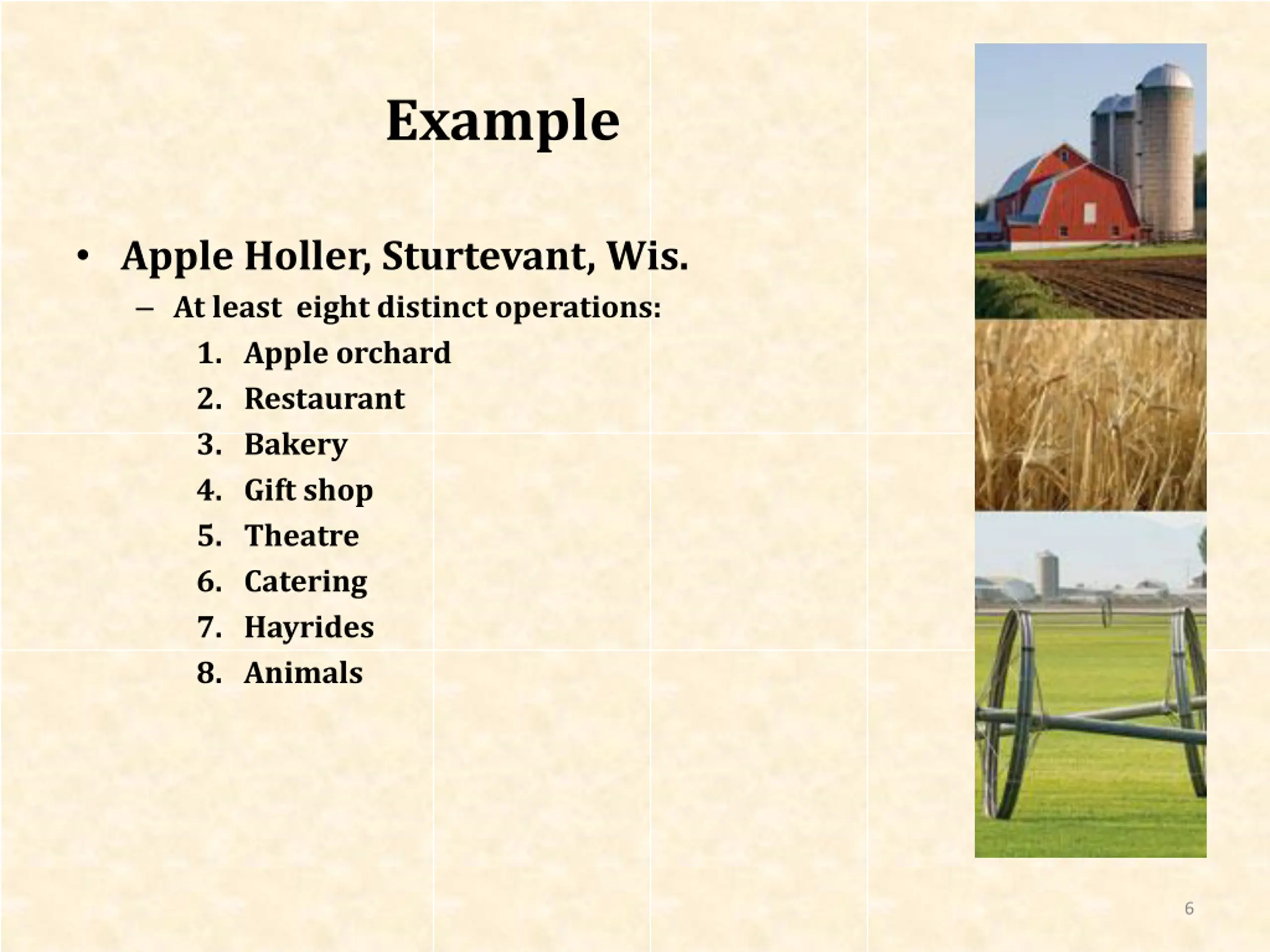 Example

• Apple Holler, Sturtevant, Wis.
– At least eight distinct operations:
1. Apple orchard
2. Restaurant
3. Bakery
4. Gift shop
5. Theatre
6. Catering
7. Hayrides
8. Animals

6